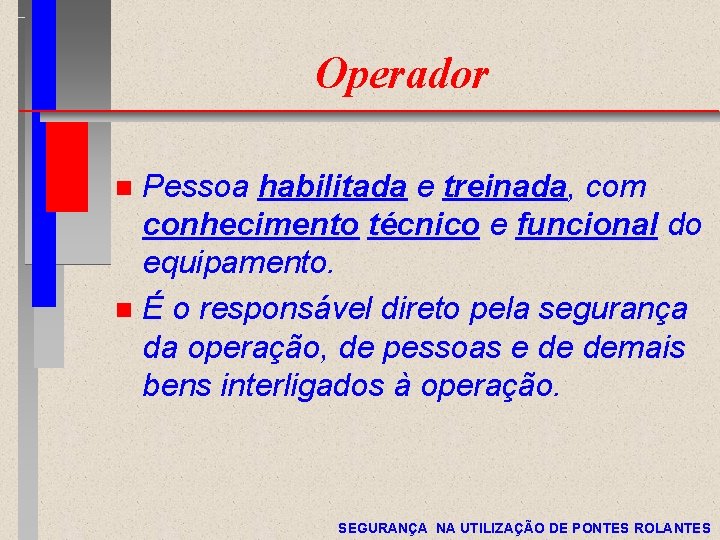 Operador

Pessoa habilitada e treinada, com conhecimento técnico e funcional do equipamento.

É o responsável direto pela segurança da operação, de pessoas e de demais bens interligados à operação.

SEGURANÇA NA UTILIZAÇÃO DE PONTES ROLANTES